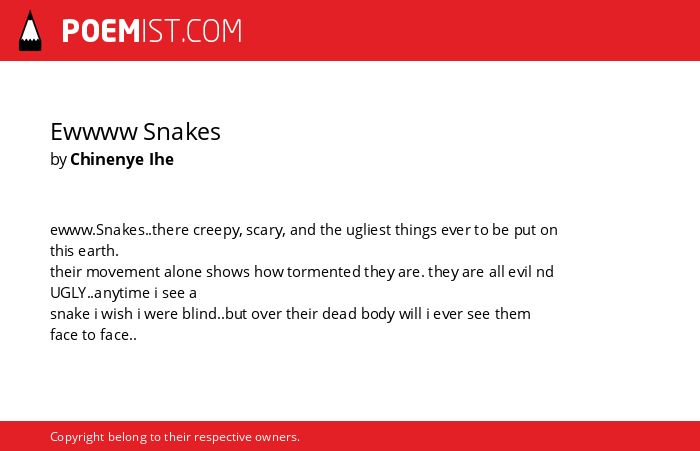 POEMIST.COM

Ewwww Snakes
by Chinenye Ihe

ewww.Snakes..there creepy, scary, and the ugliest things ever to be put on this earth.
their movement alone shows how tormented they are. they are all evil nd UGLY..anytime i see a
snake i wish i were blind..but over their dead body will i ever see them face to face..

Copyright belong to their respective owners.